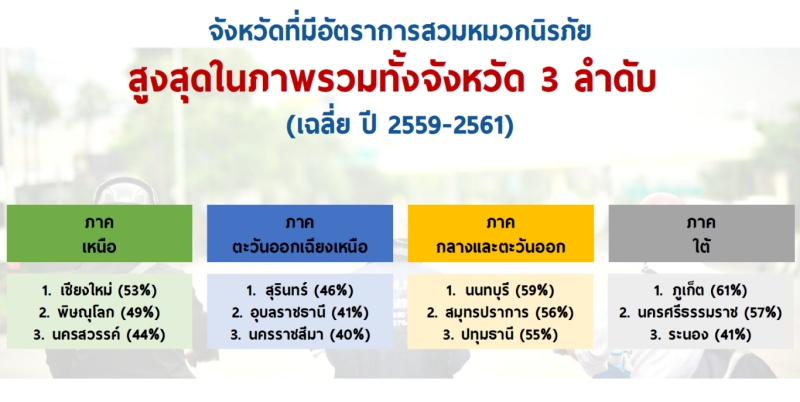 จังหวัดที่มีอัตราการสวมหมวกนิรภัย

สูงสุดในภาพรวมทั้งจังหวัด 3 ลำดับ

(เฉลี่ย ปี 2559-2561)

ภาค
เหนือ

1. เชียงใหม่ (53%)
2. พิษณุโลก (49%)
3. นครสวรรค์ (44%)

ภาค
ตะวันออกเฉียงเหนือ

1. สุรินทร์ (46%)
2. อุบลราชธานี (41%)
3. นครราชสีมา (40%)

ภาค
กลางและตะวันออก

1. นนทบุรี (59%)
2. สมุทรปราการ (56%)
3. ปทุมธานี (55%)

ภาค
ใต้

1. ภูเก็ต (61%)
2. นครศรีธรรมราช (57%)
3. ระนอง (41%)